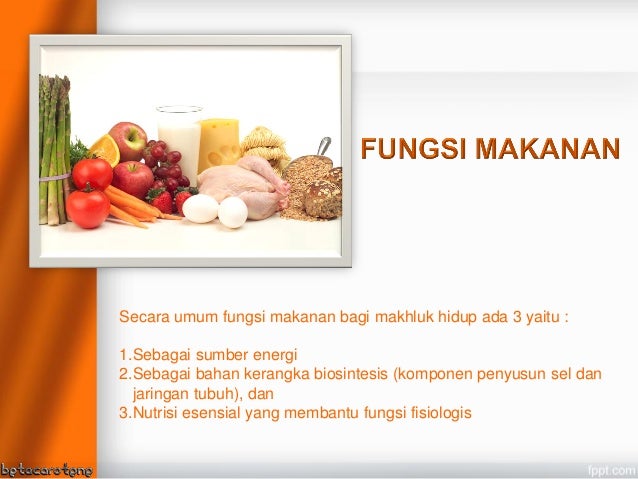 FUNGSI MAKANAN

Secara umum fungsi makanan bagi makhluk hidup ada 3 yaitu :

1.Sebagai sumber energi
2.Sebagai bahan kerangka biosintesis (komponen penyusun sel dan jaringan tubuh), dan
3.Nutrisi esensial yang membantu fungsi fisiologis

betacarotene

fppt.com